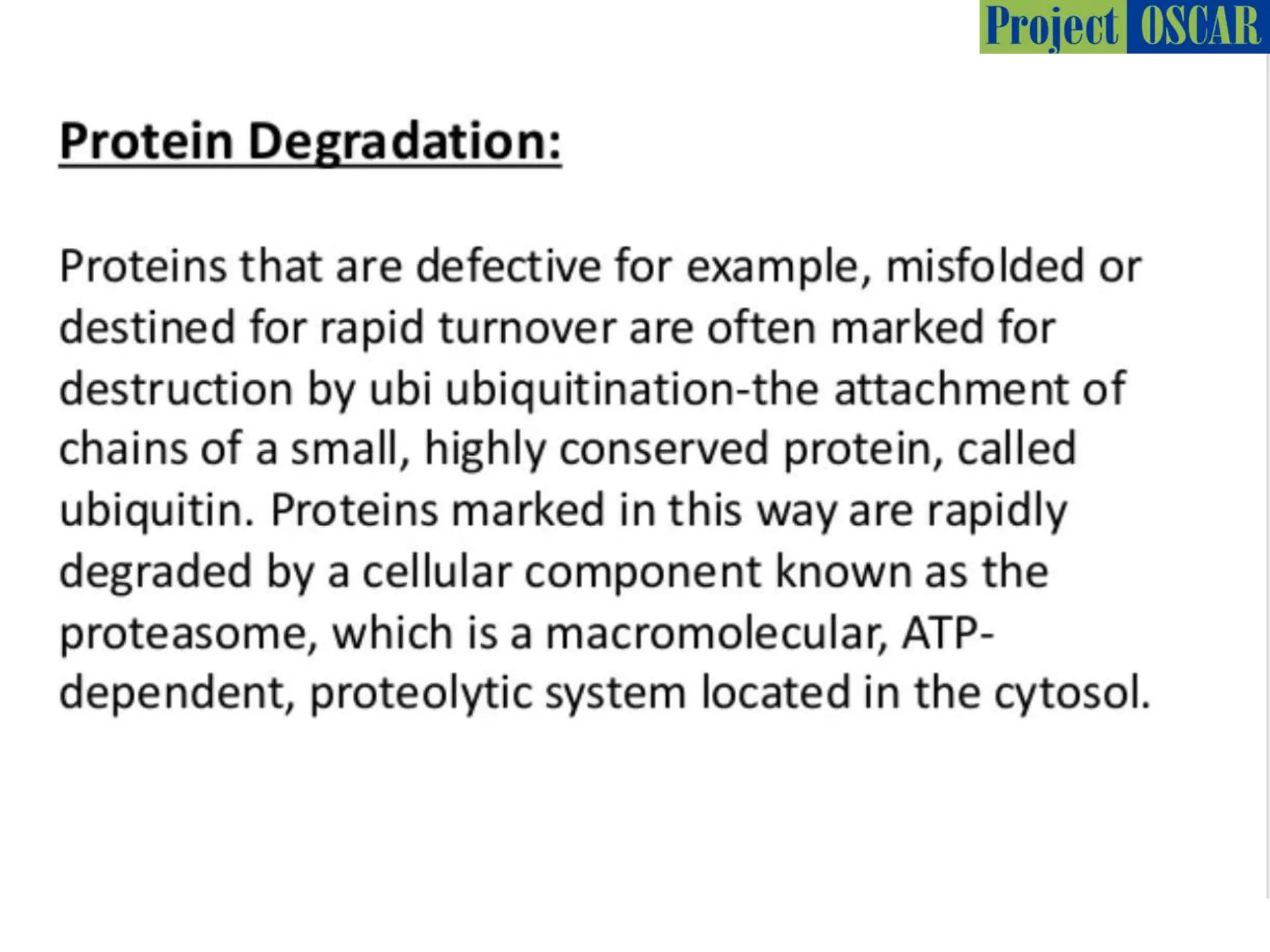 Project OSCAR

Protein Degradation:

Proteins that are defective for example, misfolded or destined for rapid turnover are often marked for destruction by ubi ubiquitination-the attachment of chains of a small, highly conserved protein, called ubiquitin. Proteins marked in this way are rapidly degraded by a cellular component known as the proteasome, which is a macromolecular, ATP-dependent, proteolytic system located in the cytosol.